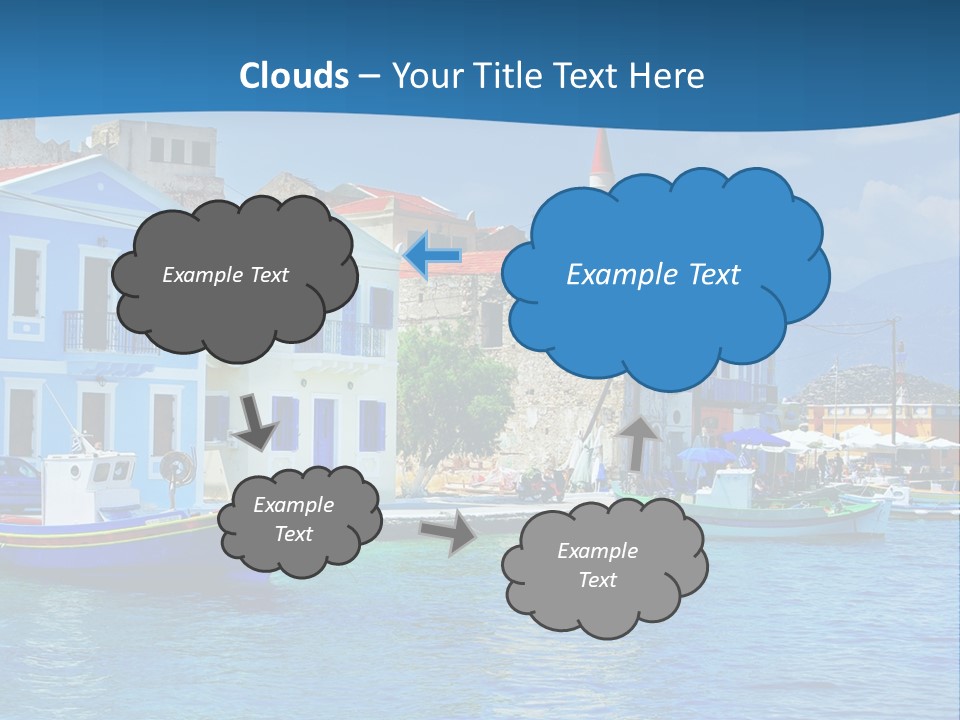 Clouds – Your Title Text Here

Example Text

Example Text

Example Text

Example Text